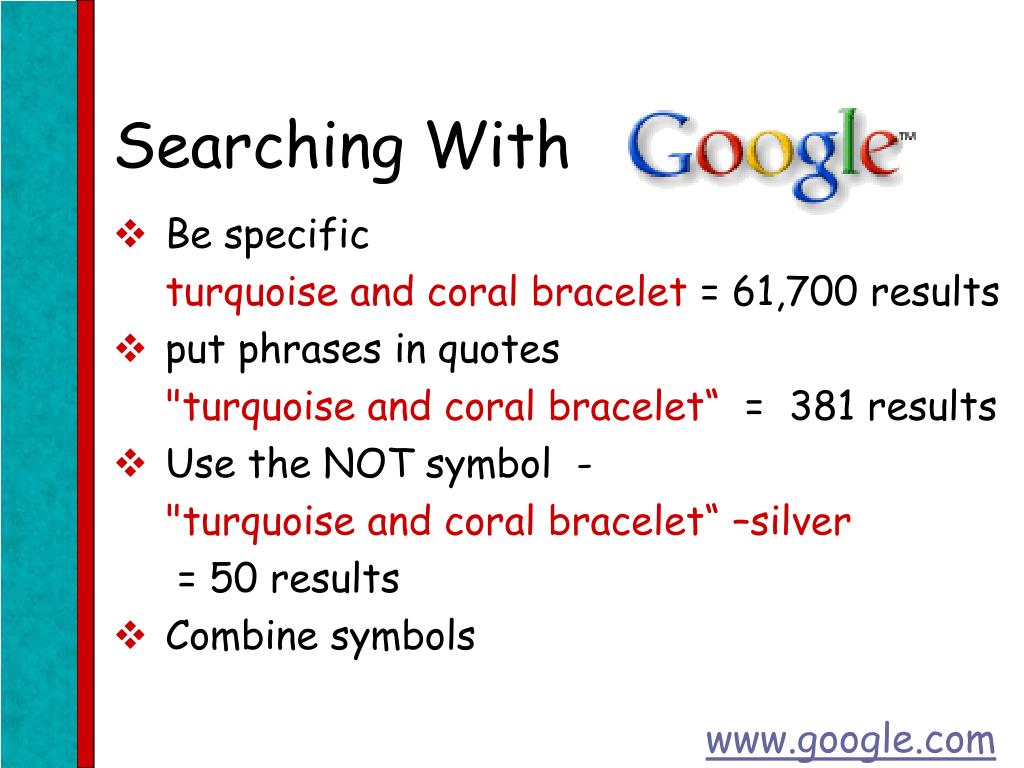 Searching With Google™

❖ Be specific

turquoise and coral bracelet = 61,700 results

❖ put phrases in quotes

"turquoise and coral bracelet“ = 381 results

❖ Use the NOT symbol -

"turquoise and coral bracelet“ –silver

= 50 results

❖ Combine symbols

www.google.com